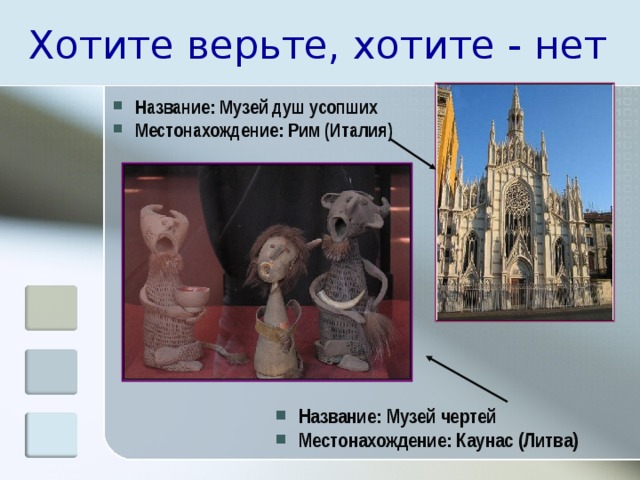 Хотите верьте, хотите - нет

- Название: Музей душ усопших
- Местонахождение: Рим (Италия)

- Название: Музей чертей
- Местонахождение: Каунас (Литва)